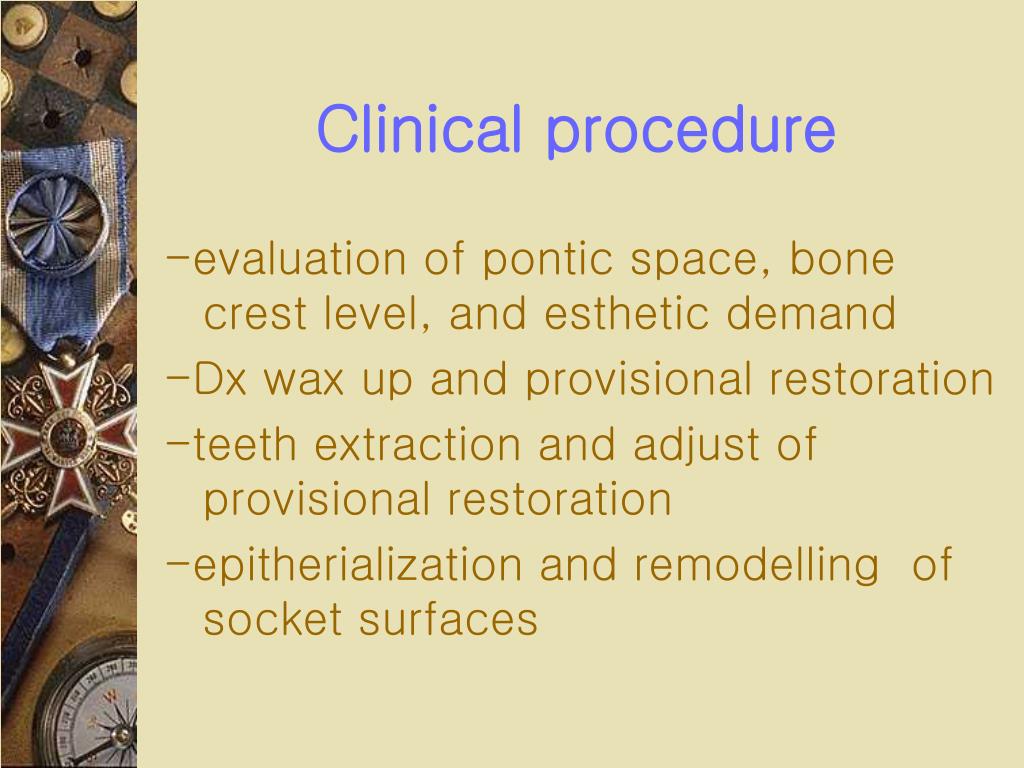 Clinical procedure

-evaluation of pontic space, bone crest level, and esthetic demand

-Dx wax up and provisional restoration

-teeth extraction and adjust of provisional restoration

-epitherialization and remodelling of socket surfaces